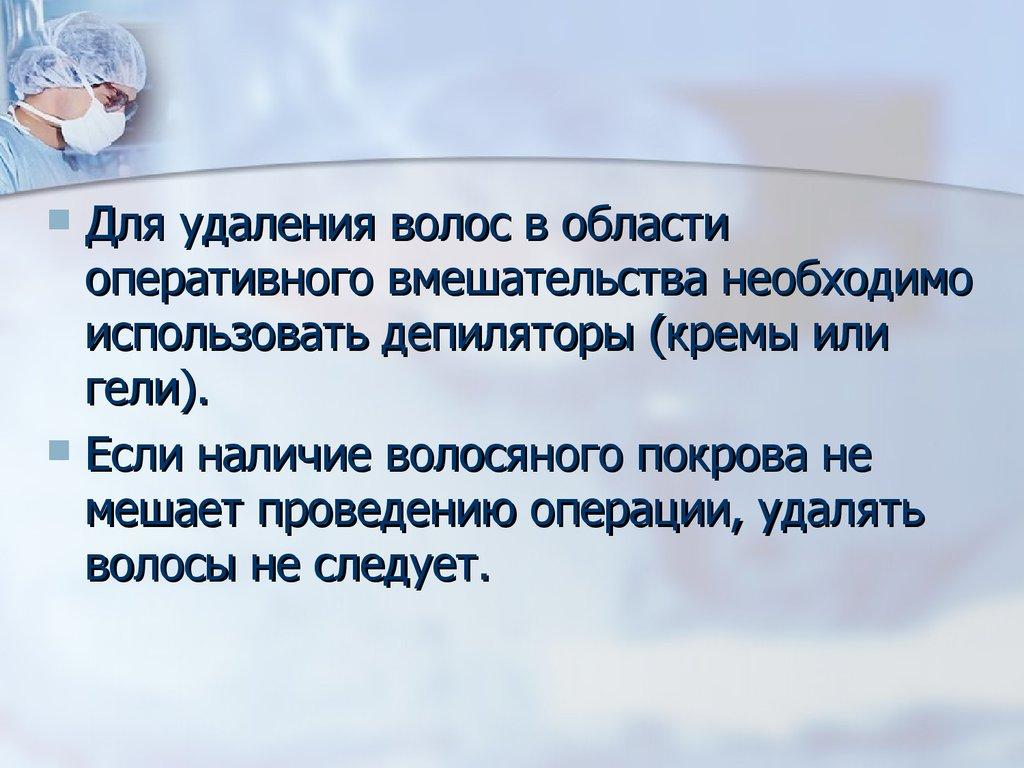 Для удаления волос в области оперативного вмешательства необходимо использовать депиляторы (кремы или гели).

Если наличие волосяного покрова не мешает проведению операции, удалять волосы не следует.